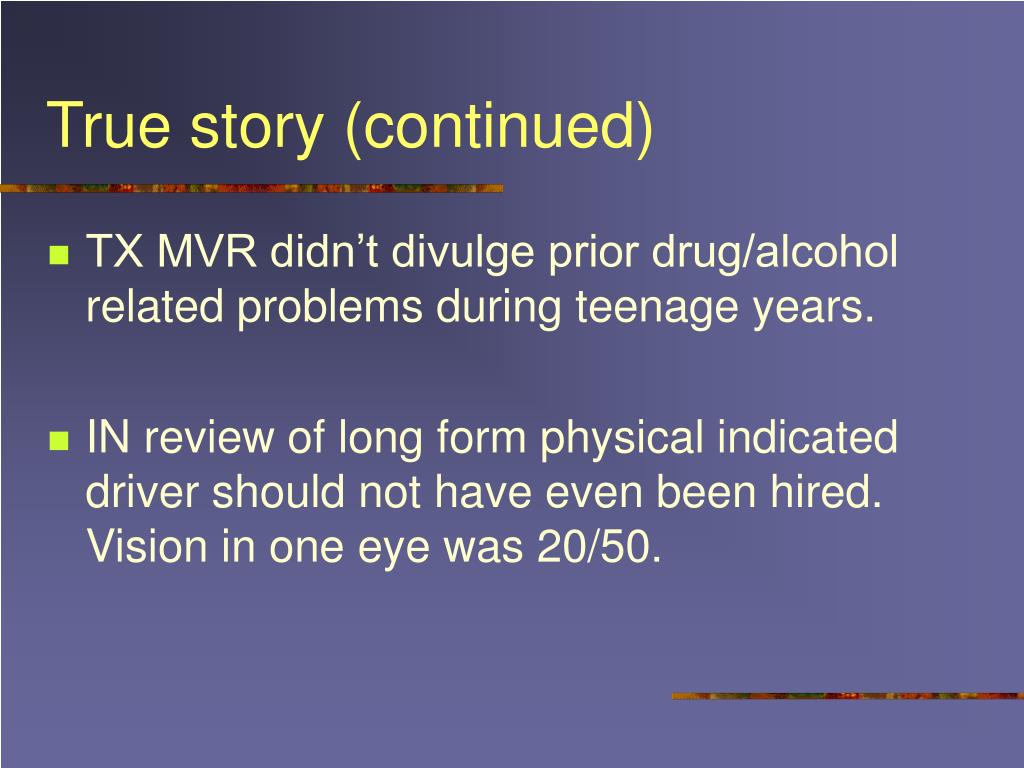 True story (continued)

TX MVR didn’t divulge prior drug/alcohol related problems during teenage years.

IN review of long form physical indicated driver should not have even been hired. Vision in one eye was 20/50.